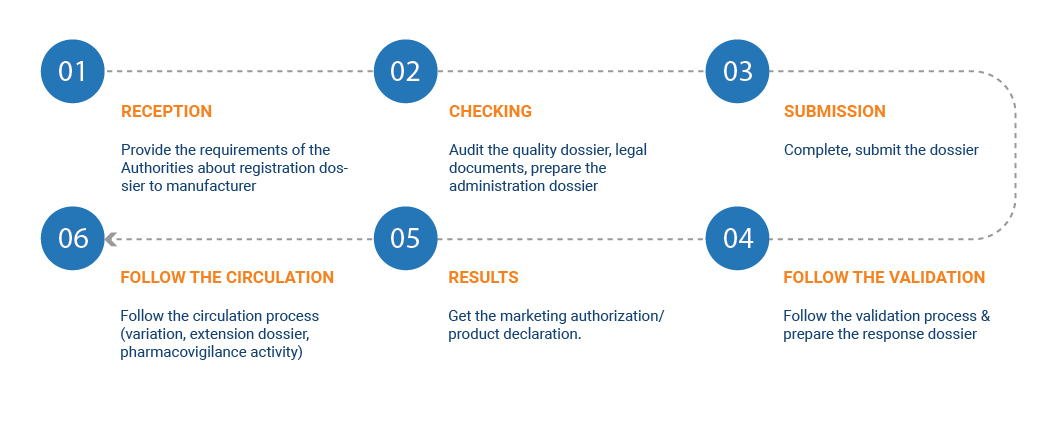 01

RECEPTION

Provide the requirements of the Authorities about registration dossier to manufacturer

02

CHECKING

Audit the quality dossier, legal documents, prepare the administration dossier

03

SUBMISSION

Complete, submit the dossier

04

FOLLOW THE VALIDATION

Follow the validation process & prepare the response dossier

05

RESULTS

Get the marketing authorization/ product declaration.

06

FOLLOW THE CIRCULATION

Follow the circulation process (variation, extension dossier, pharmacovigilance activity)